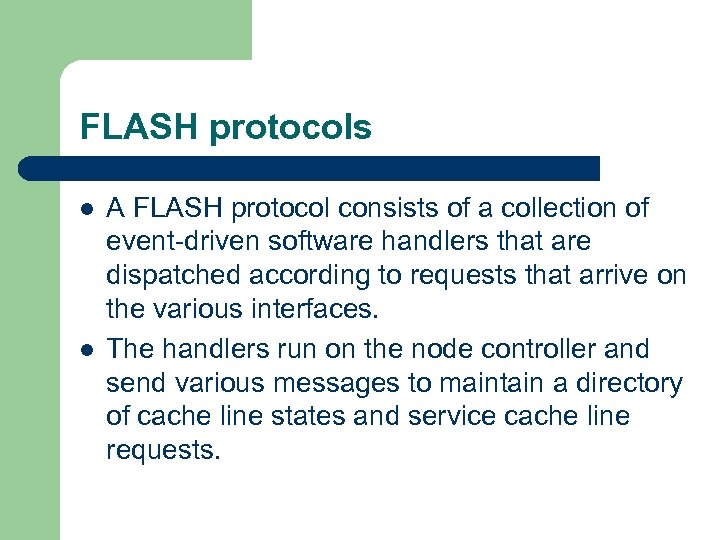 FLASH protocols

- A FLASH protocol consists of a collection of event-driven software handlers that are dispatched according to requests that arrive on the various interfaces.
- The handlers run on the node controller and send various messages to maintain a directory of cache line states and service cache line requests.